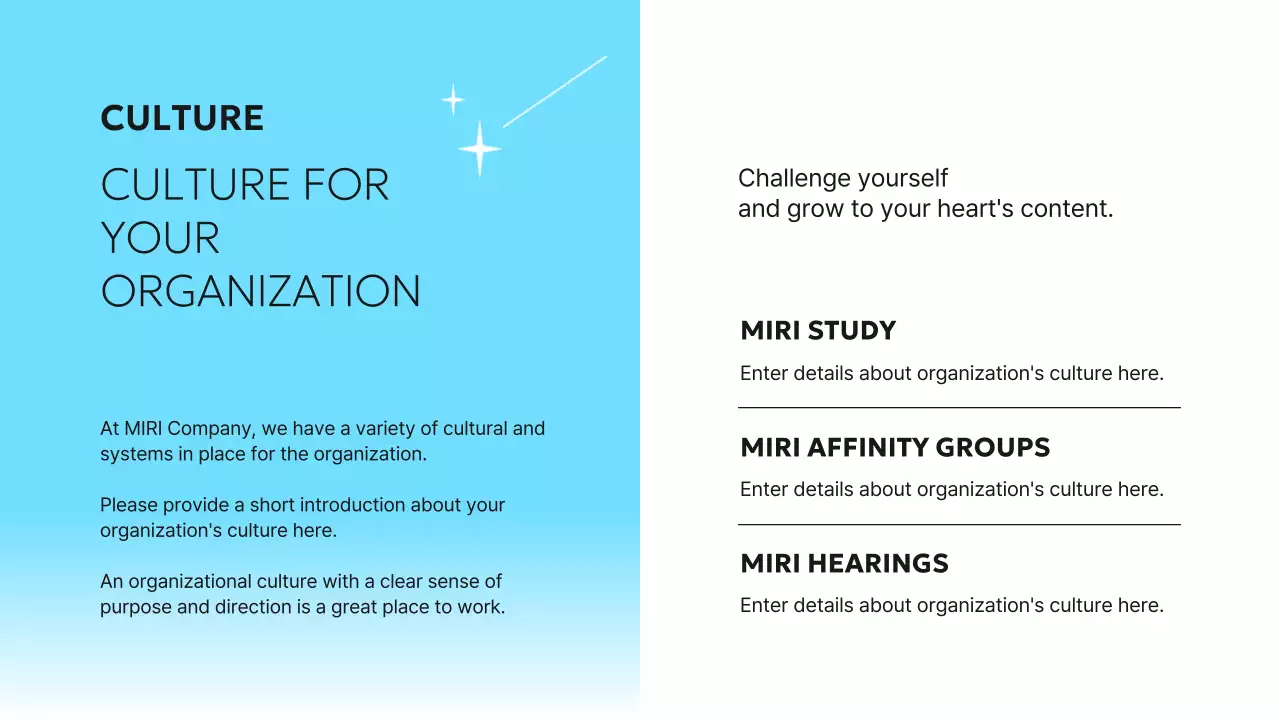 CULTURE

CULTURE FOR YOUR ORGANIZATION

At MIRI Company, we have a variety of cultural and systems in place for the organization.

Please provide a short introduction about your organization's culture here.

An organizational culture with a clear sense of purpose and direction is a great place to work.

Challenge yourself
and grow to your heart's content.

MIRI STUDY

Enter details about organization's culture here.

MIRI AFFINITY GROUPS

Enter details about organization's culture here.

MIRI HEARINGS

Enter details about organization's culture here.